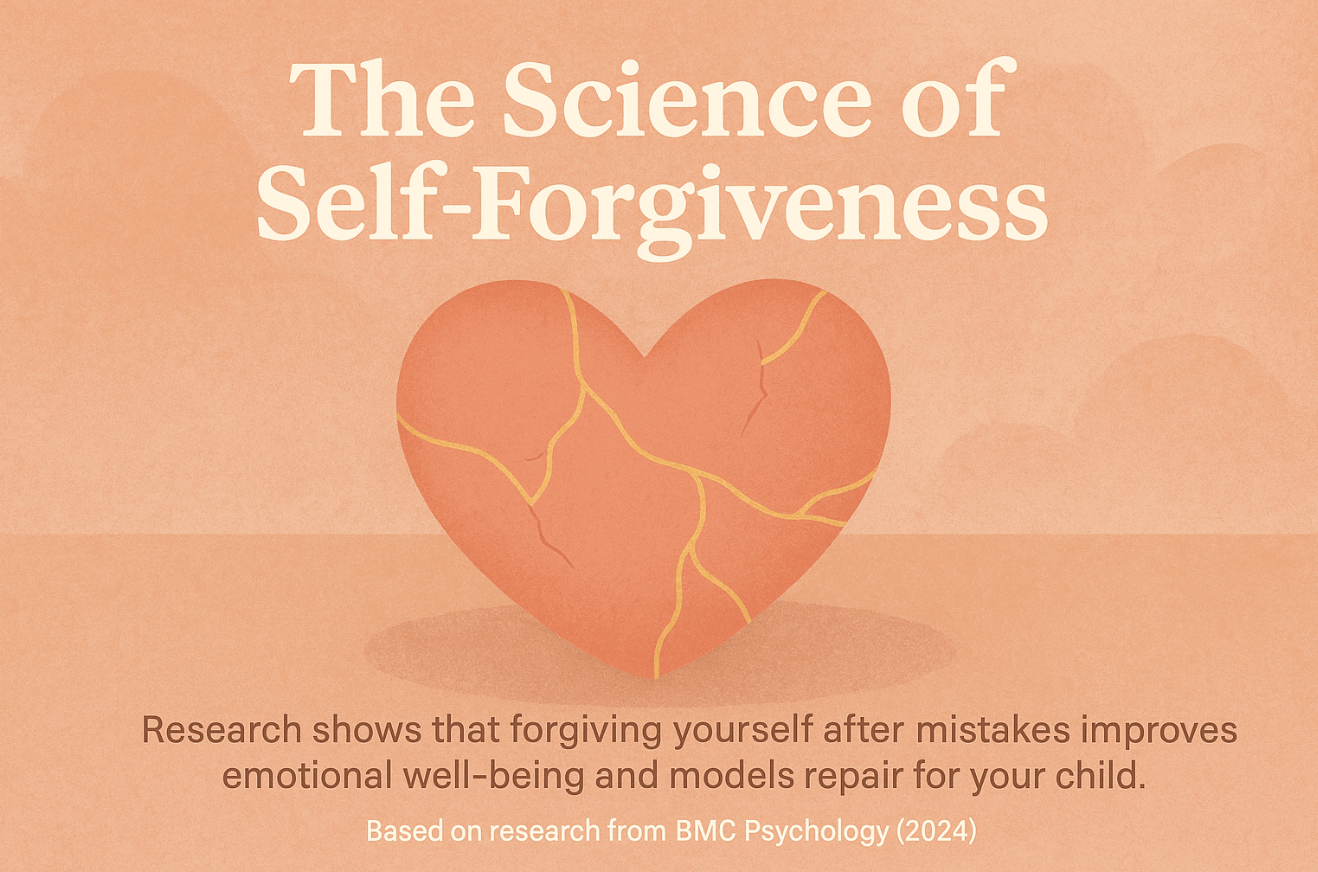 The Science of Self-Forgiveness

Research shows that forgiving yourself after mistakes improves emotional well-being and models repair for your child.

Based on research from BMC Psychology (2024)